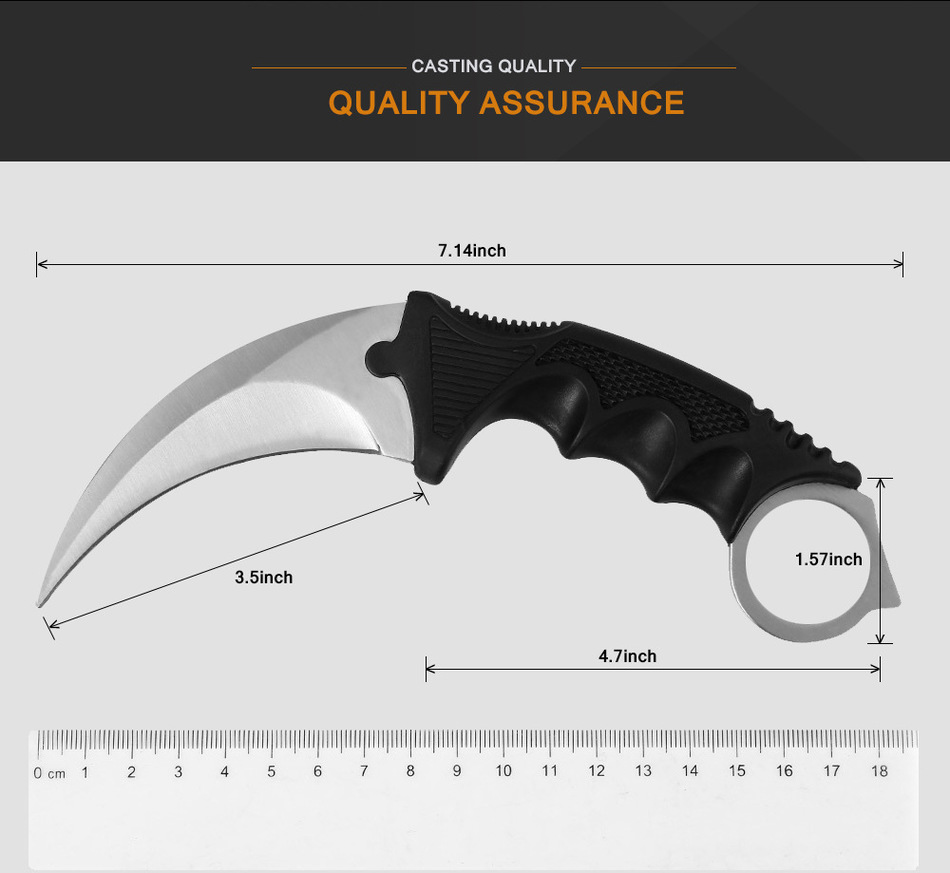 CASTING QUALITY

QUALITY ASSURANCE

7.14inch

3.5inch

1.57inch

4.7inch

0 cm 1 2 3 4 5 6 7 8 9 10 11 12 13 14 15 16 17 18